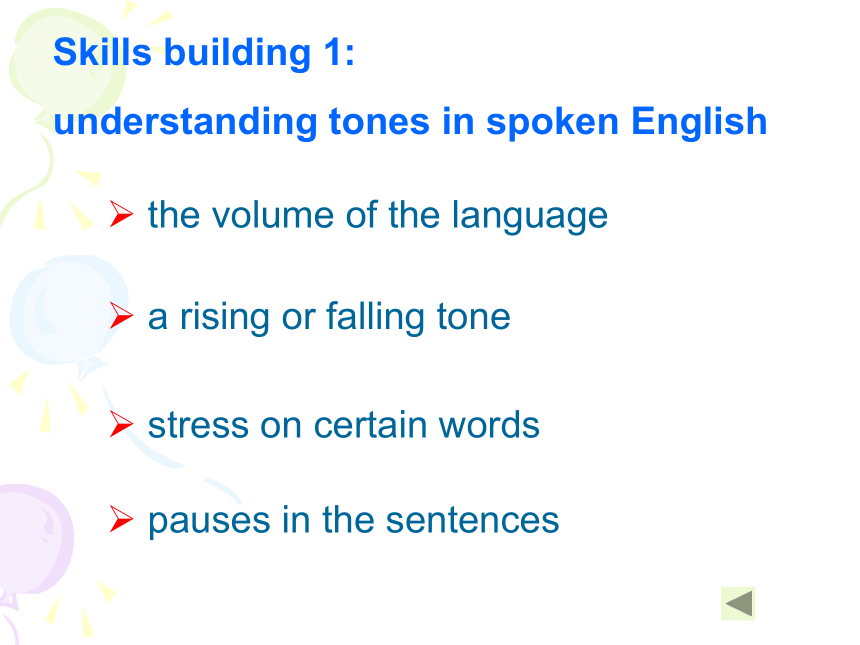 Skills building 1:

understanding tones in spoken English

➢ the volume of the language

➢ a rising or falling tone

➢ stress on certain words

➢ pauses in the sentences